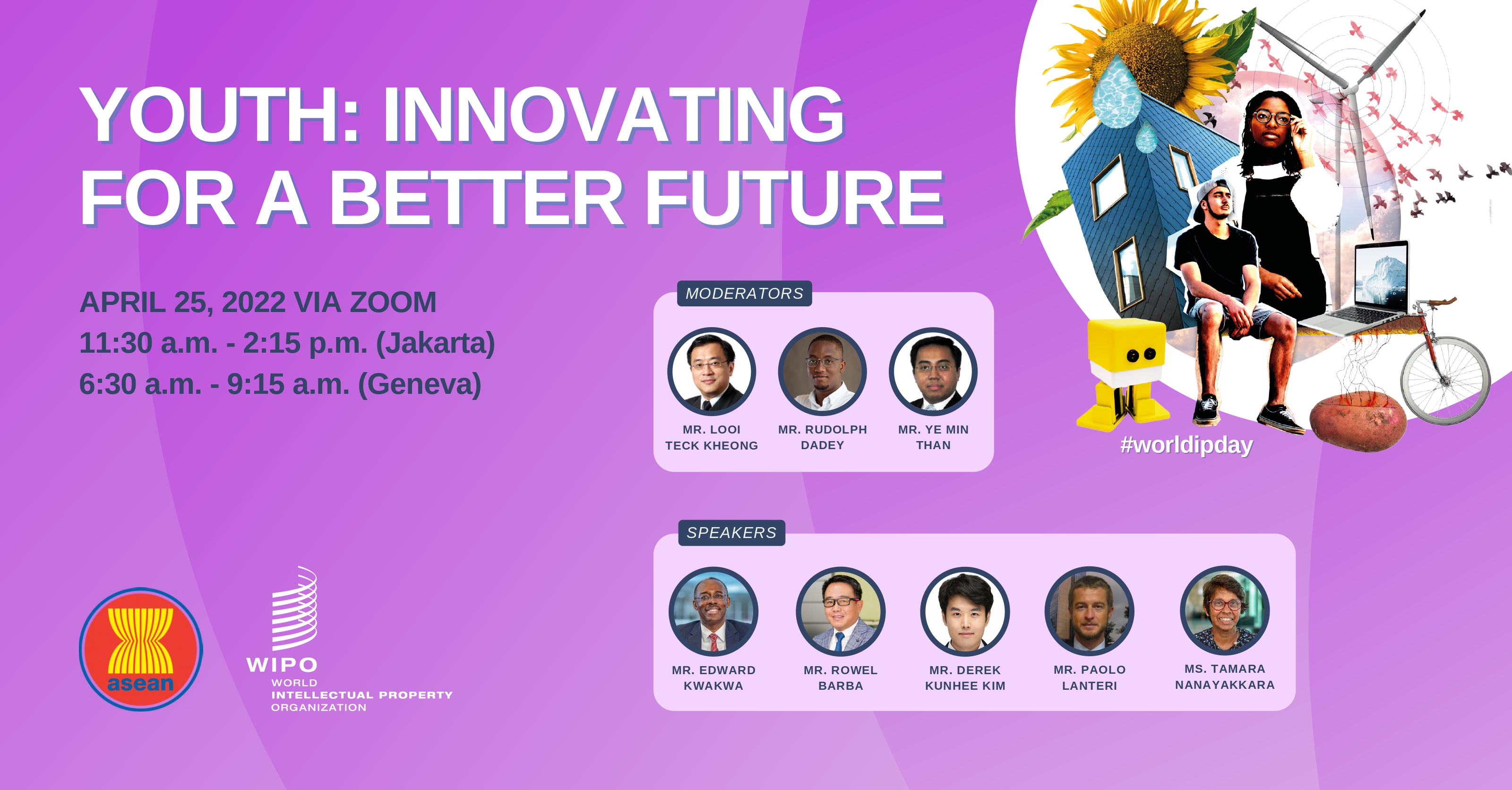 YOUTH: INNOVATING FOR A BETTER FUTURE

APRIL 25, 2022 VIA ZOOM
11:30 a.m. - 2:15 p.m. (Jakarta)
6:30 a.m. - 9:15 a.m. (Geneva)

MODERATORS

MR. LOOI TECK KHEONG

MR. RUDOLPH DADEY

MR. YE MIN THAN

#worldipday

SPEAKERS

MR. EDWARD KWAKWA

MR. ROWEL BARBA

MR. DEREK KUNHEE KIM

MR. PAOLO LANTERI

MS. TAMARA NANAYAKKARA

asean

WIPO
WORLD
INTELLECTUAL PROPERTY
ORGANIZATION